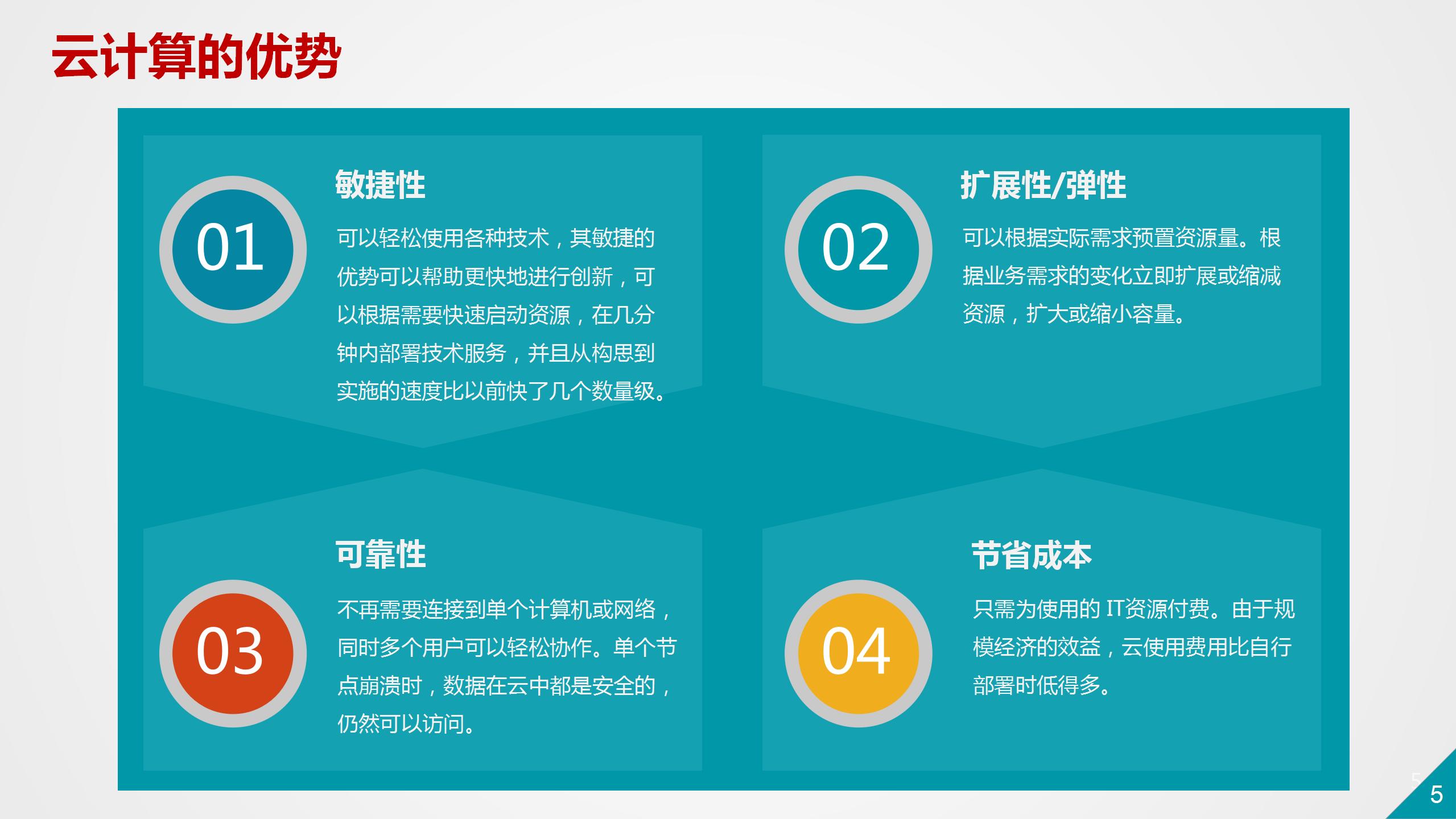 云计算的优势

01

敏捷性

可以轻松使用各种技术，其敏捷的优势可以帮助更快地进行创新，可以根据需要快速启动资源，在几分钟内部署技术服务，并且从构思到实施的速度比以前快了几个数量级。

02

扩展性/弹性

可以根据实际需求预置资源量。根据业务需求的变化立即扩展或缩减资源，扩大或缩小容量。

03

可靠性

不再需要连接到单个计算机或网络，同时多个用户可以轻松协作。单个节点崩溃时，数据在云中都是安全的，仍然可以访问。

04

节省成本

只需为使用的 IT资源付费。由于规模经济的效益，云使用费用比自行部署时低得多。

5